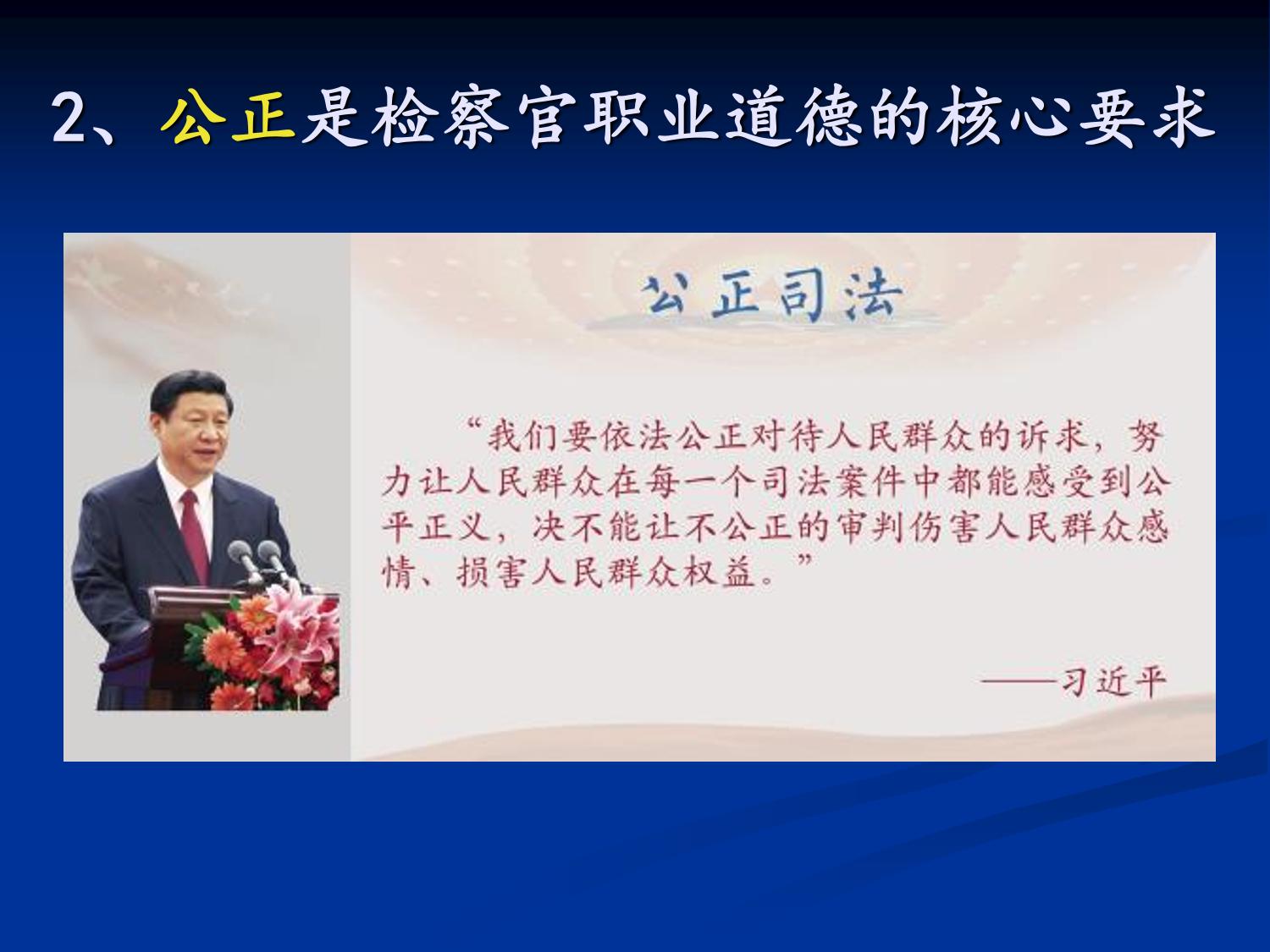 2、公正是检察官职业道德的核心要求

公正司法

“我们要依法公正对待人民群众的诉求，努力让人民群众在每一个司法案件中都能感受到公平正义，决不能让不公正的审判伤害人民群众感情、损害人民群众权益。”

——习近平